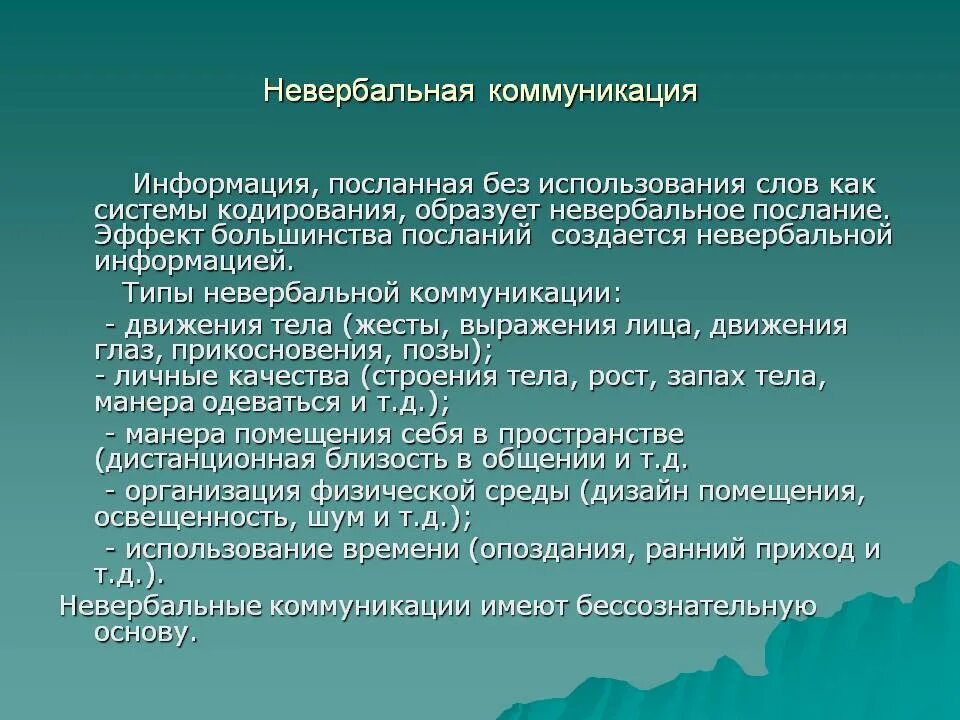 Невербальная коммуникация

Информация, посланная без использования слов как системы кодирования, образует невербальное послание. Эффект большинства посланий  создается невербальной информацией.

Типы невербальной коммуникации:

- движения тела (жесты, выражения лица, движения глаз, прикосновения, позы);
- личные качества (строения тела, рост, запах тела, манера одеваться и т.д.);

- манера помещения себя в пространстве (дистанционная близость в общении и т.д.

- организация физической среды (дизайн помещения, освещенность, шум и т.д.);

- использование времени (опоздания, ранний приход и т.д.).

Невербальные коммуникации имеют бессознательную основу.